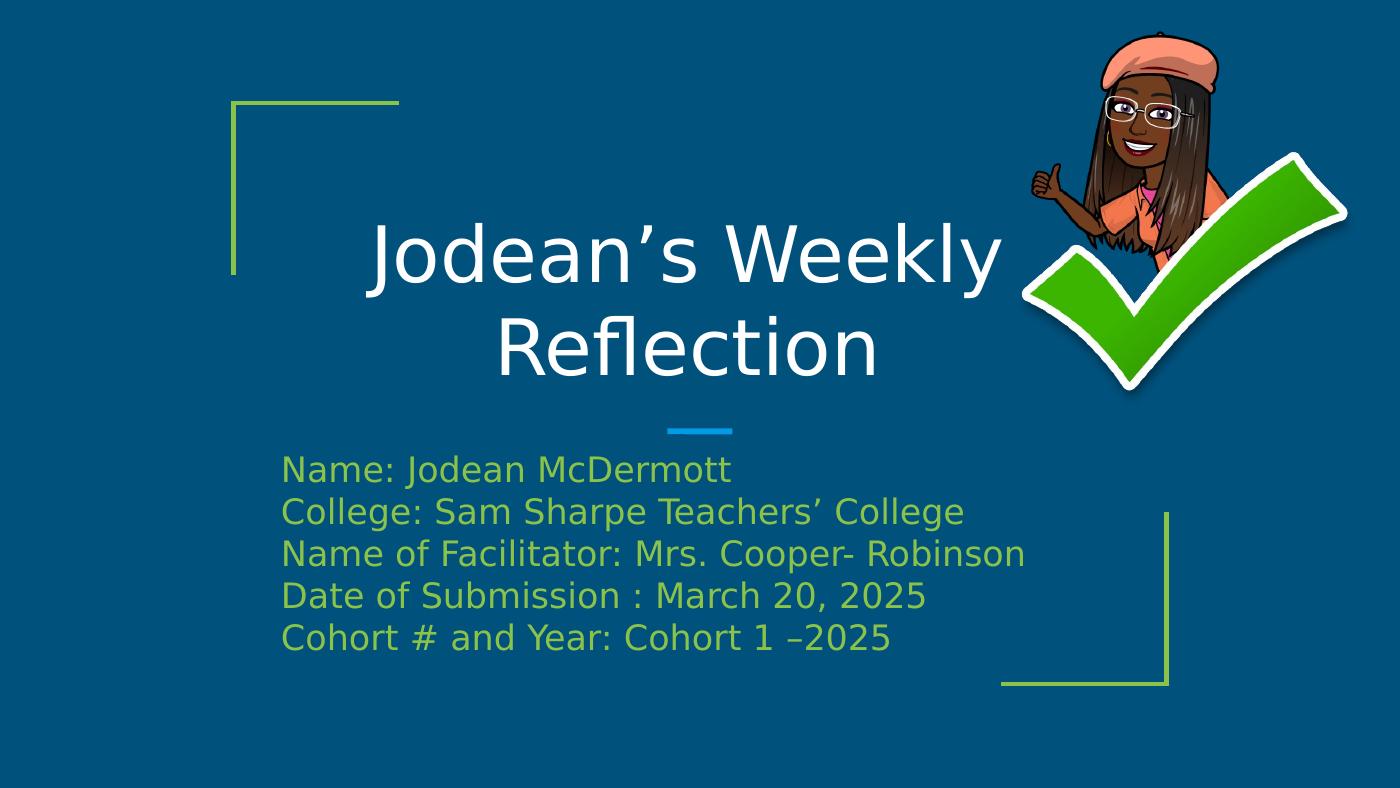 Jodean’s Weekly Reflection

Name: Jodean McDermott
College: Sam Sharpe Teachers’ College
Name of Facilitator: Mrs. Cooper- Robinson
Date of Submission : March 20, 2025
Cohort # and Year: Cohort 1 –2025